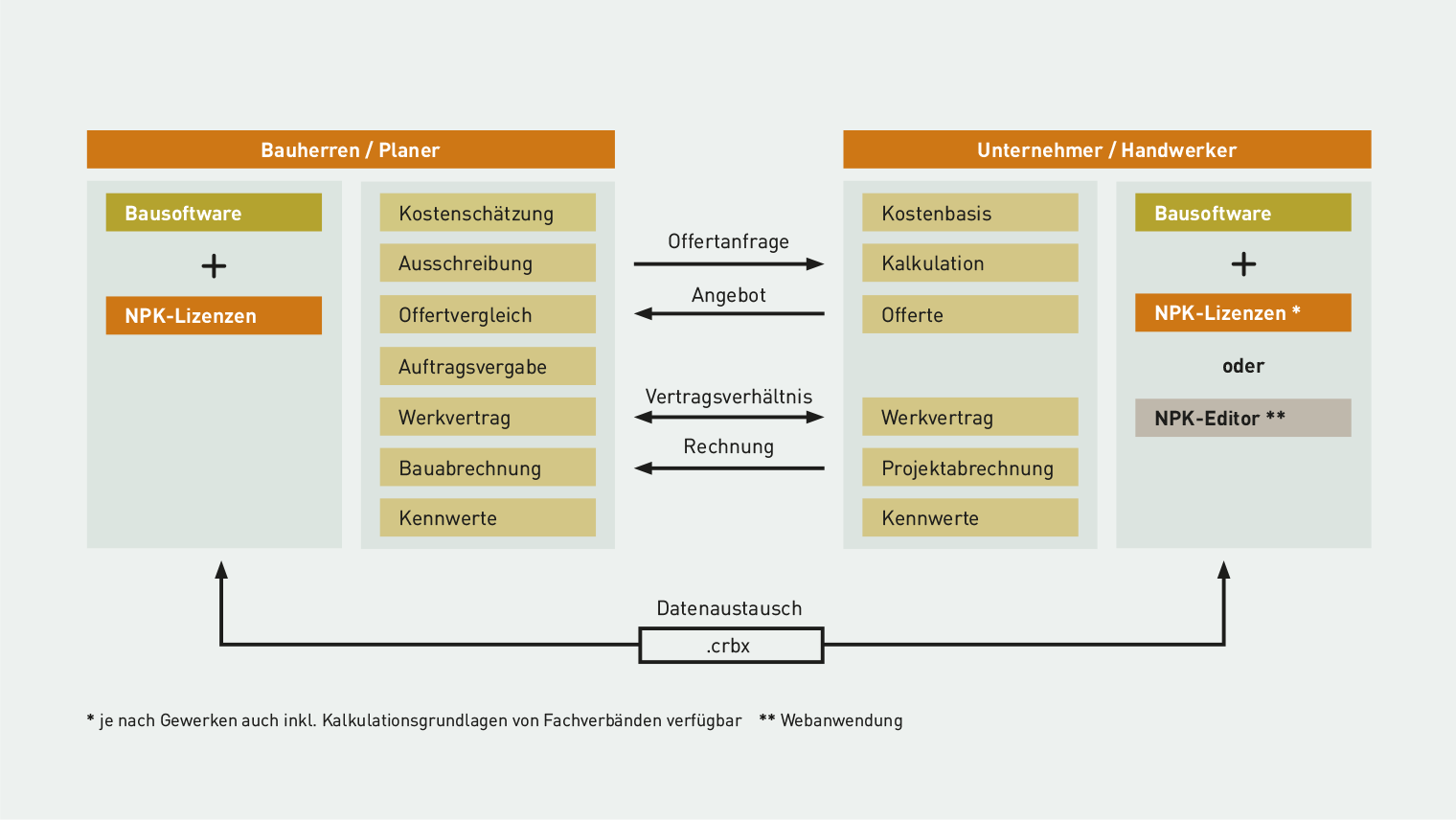 Bauherren / Planer

Bausoftware

+

NPK-Lizenzen

Kostenschätzung

Ausschreibung

Offertvergleich

Auftragsvergabe

Werkvertrag

Bauabrechnung

Kennwerte

Offertanfrage

Angebot

Vertragsverhältnis

Rechnung

Unternehmer / Handwerker

Kostenbasis

Kalkulation

Offerte

Werkvertrag

Projektabrechnung

Kennwerte

Bausoftware

+

NPK-Lizenzen *

oder

NPK-Editor **

Datenaustausch

.crbx

* je nach Gewerken auch inkl. Kalkulationsgrundlagen von Fachverbänden verfügbar ** Webanwendung